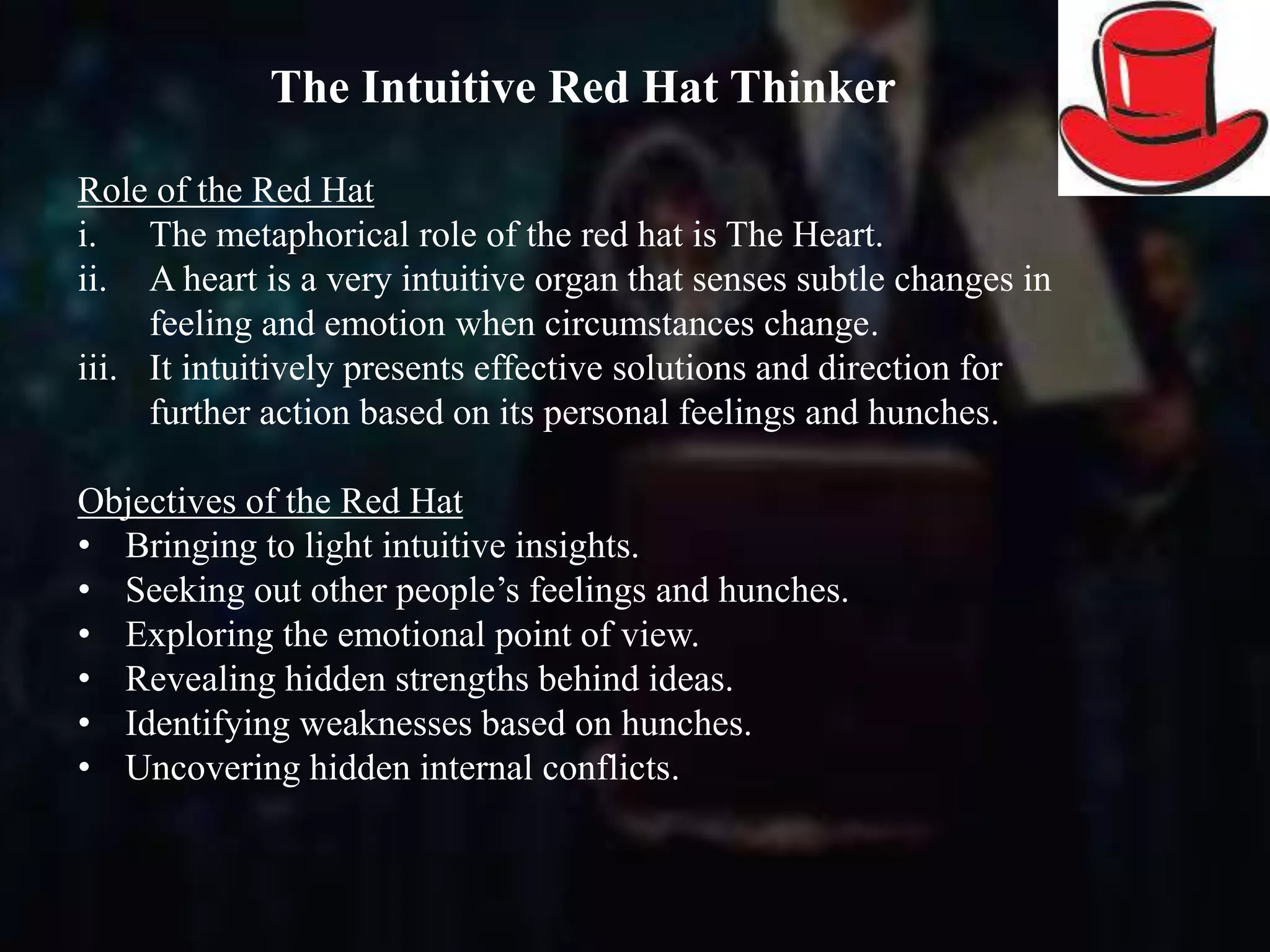 The Intuitive Red Hat Thinker

Role of the Red Hat
i. The metaphorical role of the red hat is The Heart.
ii. A heart is a very intuitive organ that senses subtle changes in feeling and emotion when circumstances change.
iii. It intuitively presents effective solutions and direction for further action based on its personal feelings and hunches.

Objectives of the Red Hat
• Bringing to light intuitive insights.
• Seeking out other people’s feelings and hunches.
• Exploring the emotional point of view.
• Revealing hidden strengths behind ideas.
• Identifying weaknesses based on hunches.
• Uncovering hidden internal conflicts.